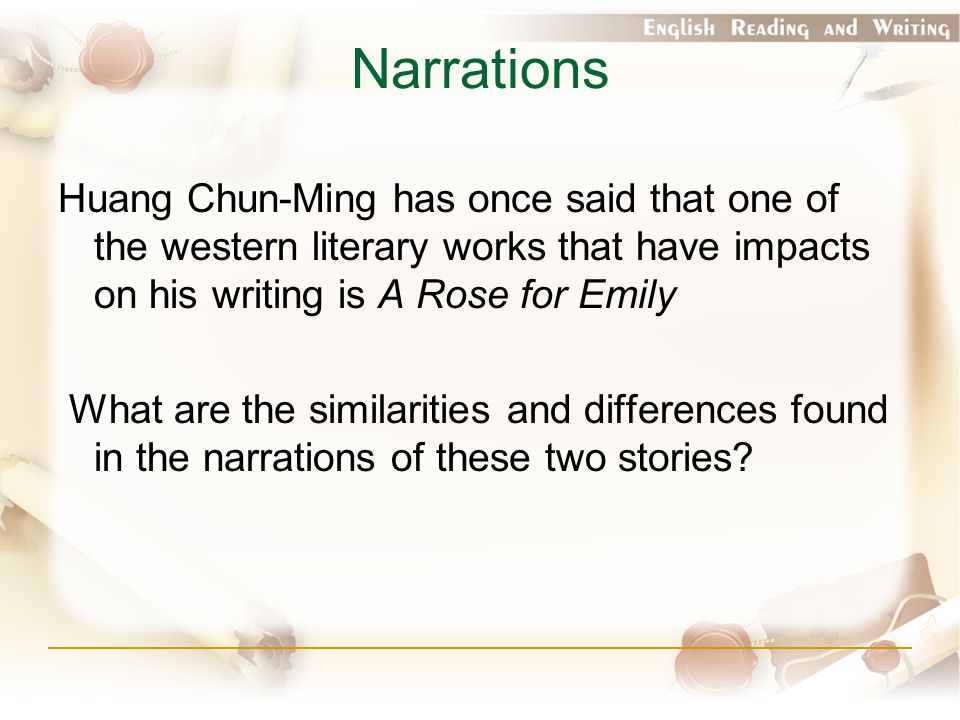 English Reading and Writing

Narrations

Huang Chun-Ming has once said that one of the western literary works that have impacts on his writing is A Rose for Emily

What are the similarities and differences found in the narrations of these two stories?